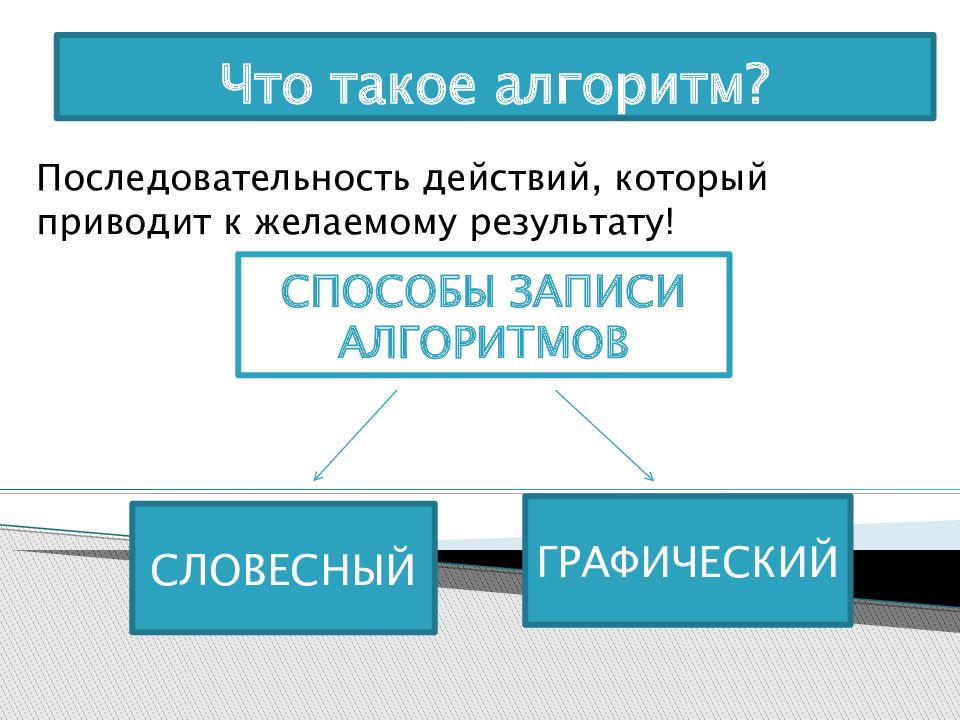 Что такое алгоритм?

Последовательность действий, который приводит к желаемому результату!

СПОСОБЫ ЗАПИСИ АЛГОРИТМОВ

СЛОВЕСНЫЙ

ГРАФИЧЕСКИЙ